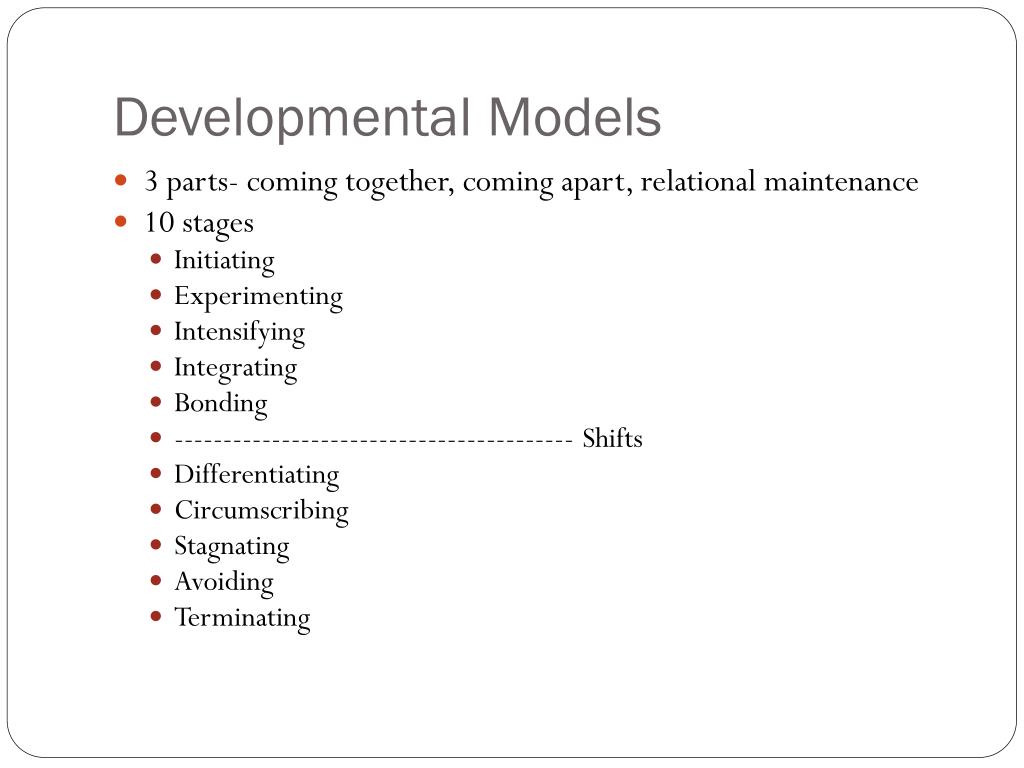 Developmental Models

- 3 parts- coming together, coming apart, relational maintenance
- 10 stages
  - Initiating
  - Experimenting
  - Intensifying
  - Integrating
  - Bonding
  - ---------------------------------------- Shifts
  - Differentiating
  - Circumscribing
  - Stagnating
  - Avoiding
  - Terminating